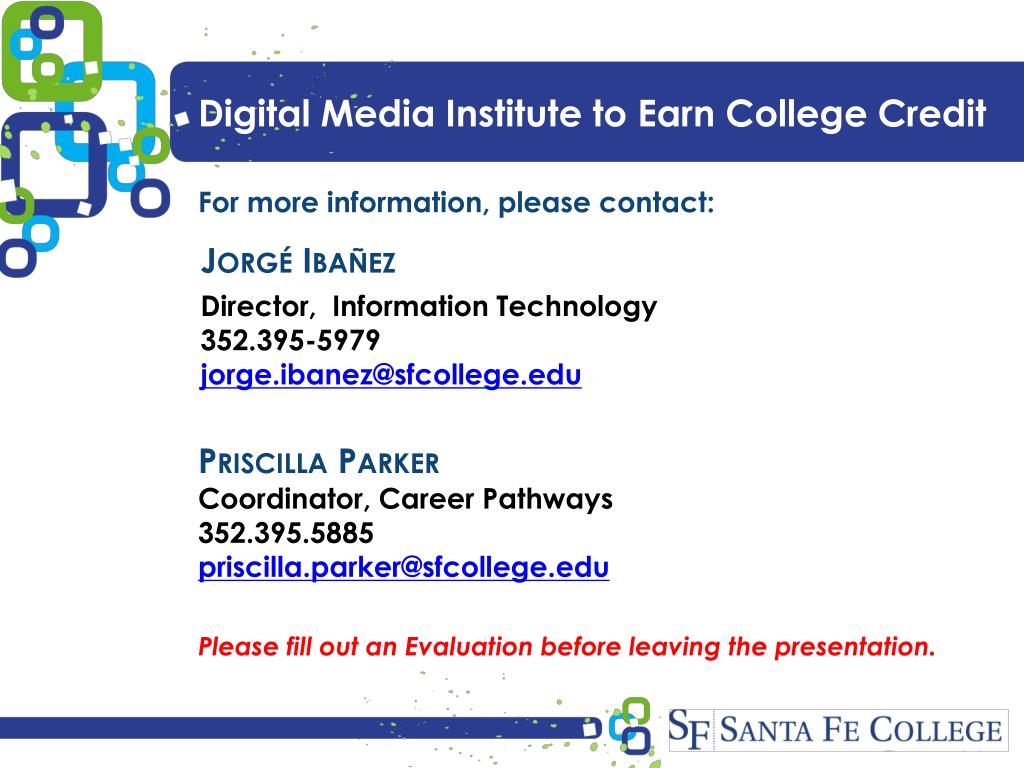 Digital Media Institute to Earn College Credit

For more information, please contact:

JORGÉ IBAÑEZ

Director, Information Technology
352.395-5979
jorge.ibanez@sfcollege.edu

PRISCILLA PARKER
Coordinator, Career Pathways
352.395.5885
priscilla.parker@sfcollege.edu

Please fill out an Evaluation before leaving the presentation.

SF SANTA FE COLLEGE